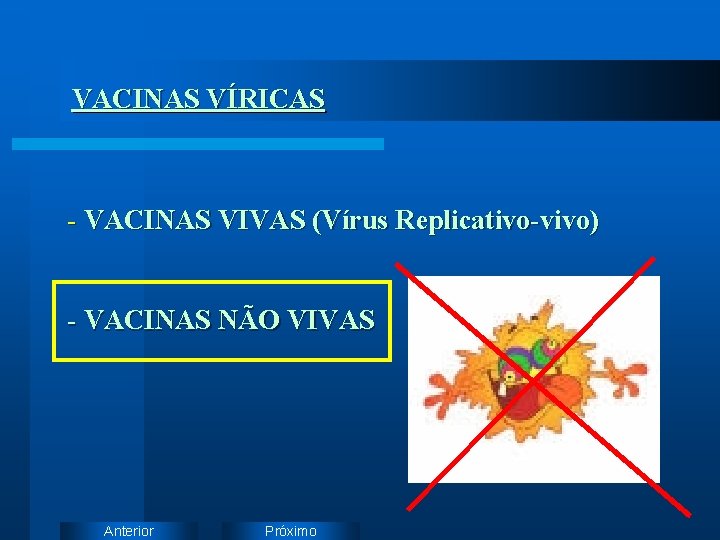 VACINAS VÍRICAS

- VACINAS VIVAS (Vírus Replicativo-vivo)

- VACINAS NÃO VIVAS

Anterior
Próximo